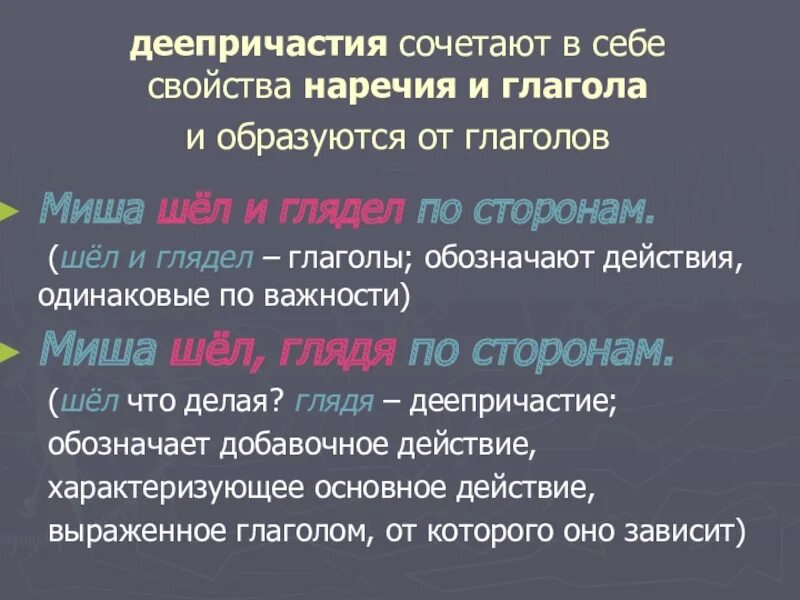 деепричастия сочетают в себе свойства наречия и глагола и образуются от глаголов

Миша шёл и глядел по сторонам.

(шёл и глядел – глаголы; обозначают действия, одинаковые по важности)

Миша шёл, глядя по сторонам.

(шёл что делая? глядя – деепричастие; обозначает добавочное действие, характеризующее основное действие, выраженное глаголом, от которого оно зависит)